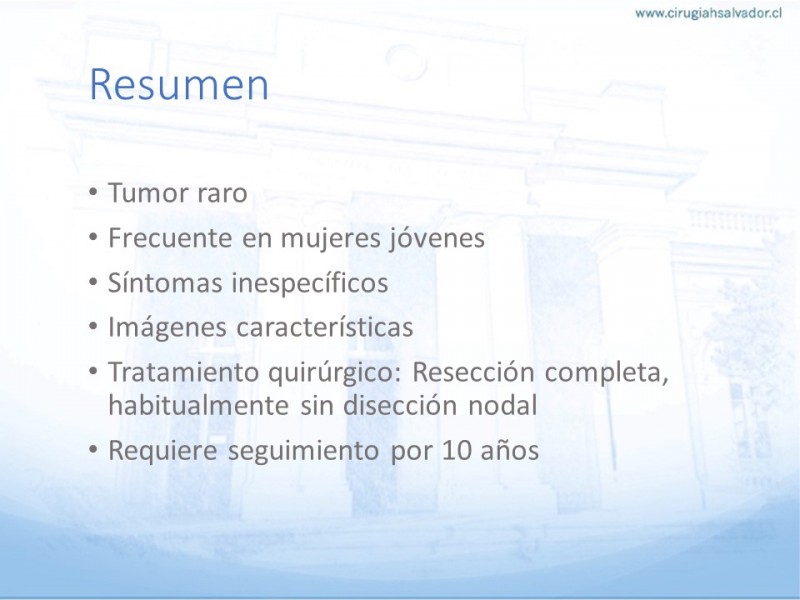 www.cirugiahsalvador.cl

Resumen

• Tumor raro
• Frecuente en mujeres jóvenes
• Síntomas inespecíficos
• Imágenes características
• Tratamiento quirúrgico: Resección completa, habitualmente sin disección nodal
• Requiere seguimiento por 10 años